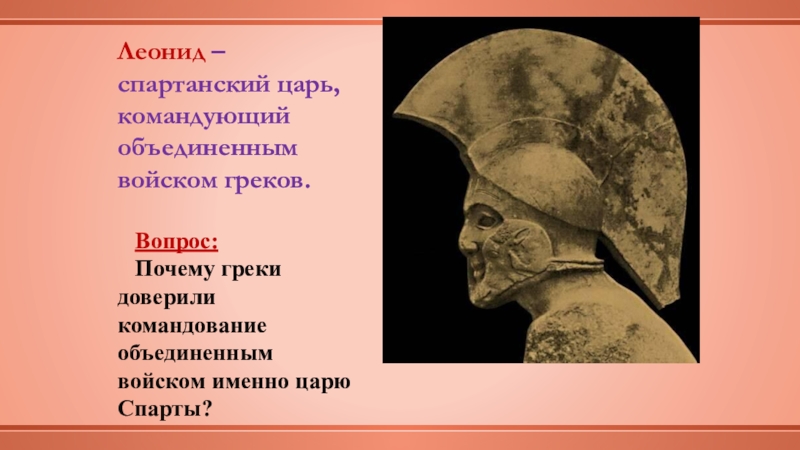 Леонид – спартанский царь, командующий объединенным войском греков.

Вопрос:
Почему греки доверили командование объединенным войском именно царю Спарты?